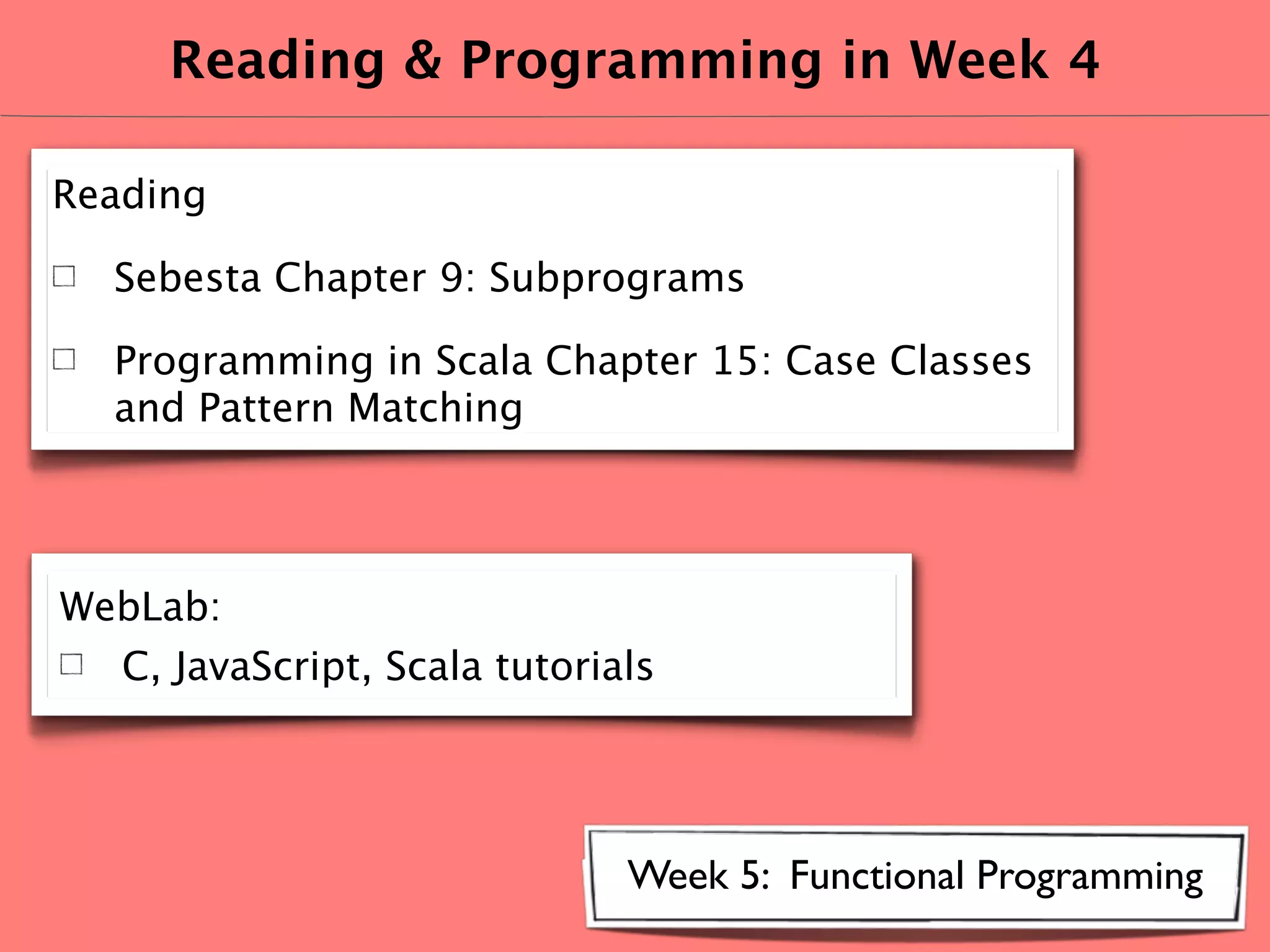 Reading & Programming in Week 4

Reading

☐ Sebesta Chapter 9: Subprograms

☐ Programming in Scala Chapter 15: Case Classes and Pattern Matching

WebLab:

☐ C, JavaScript, Scala tutorials

Week 5: Functional Programming